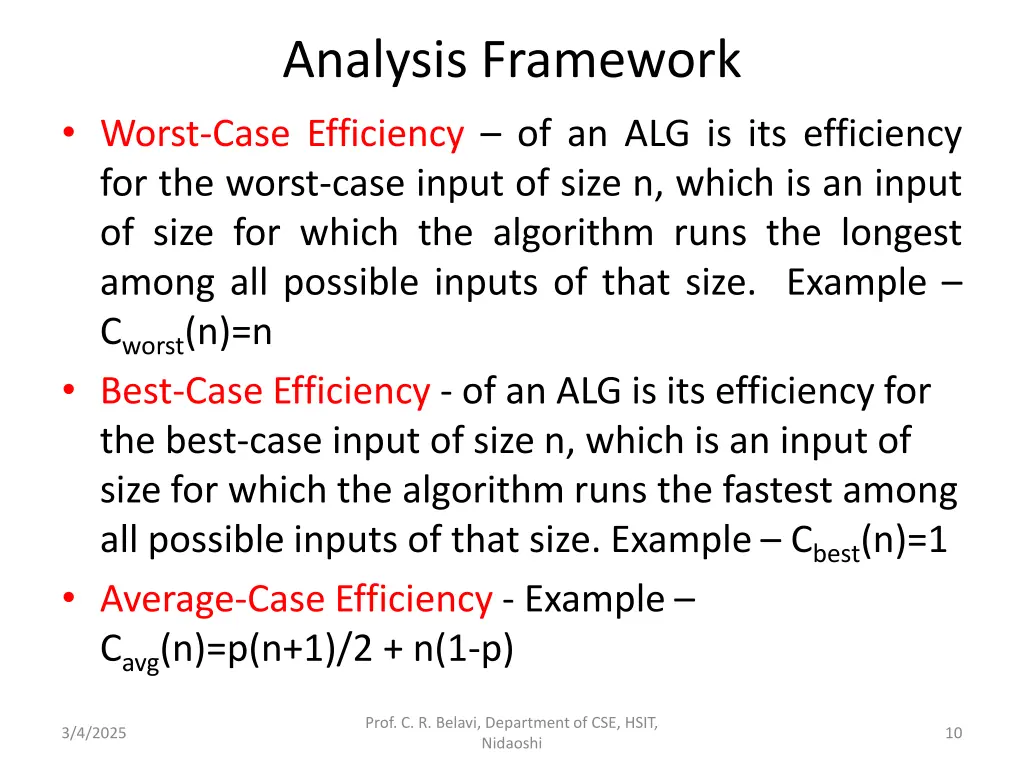 Analysis Framework

• Worst-Case Efficiency – of an ALG is its efficiency for the worst-case input of size n, which is an input of size for which the algorithm runs the longest among all possible inputs of that size. Example – $C_{worst}(n)=n$

• Best-Case Efficiency - of an ALG is its efficiency for the best-case input of size n, which is an input of size for which the algorithm runs the fastest among all possible inputs of that size. Example – $C_{best}(n)=1$

• Average-Case Efficiency - Example – $C_{avg}(n)=p(n+1)/2 + n(1-p)$

3/4/2025

Prof. C. R. Belavi, Department of CSE, HSIT, Nidaoshi

10